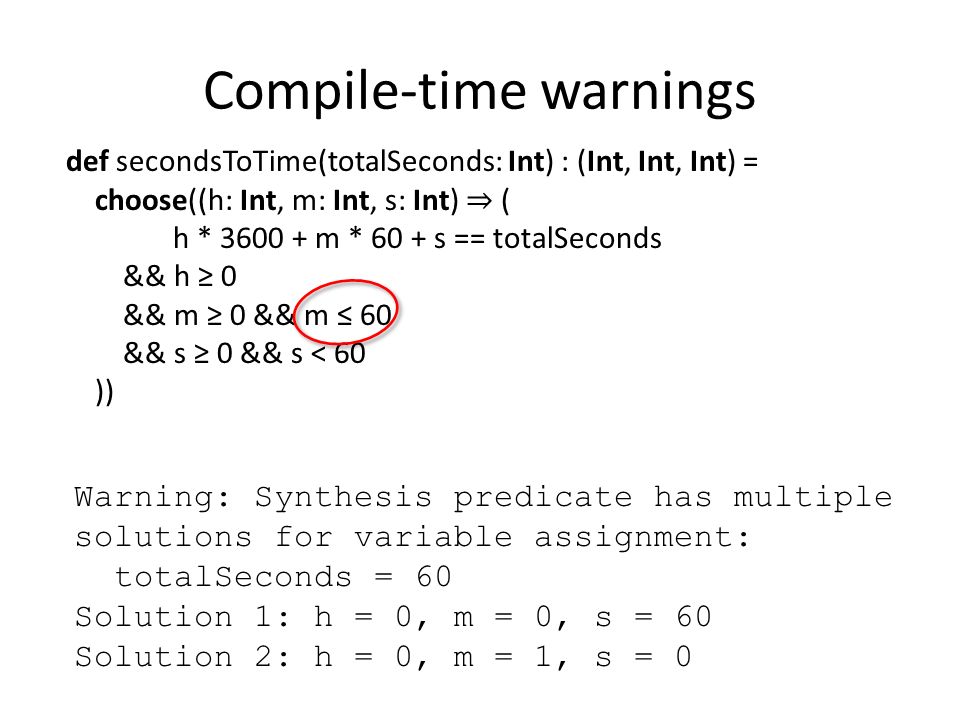 Compile-time warnings

def secondsToTime(totalSeconds: Int) : (Int, Int, Int) =
choose((h: Int, m: Int, s: Int) ⇒ (
h * 3600 + m * 60 + s == totalSeconds
&& h ≥ 0
&& m ≥ 0 && m ≤ 60
&& s ≥ 0 && s < 60
))

Warning: Synthesis predicate has multiple solutions for variable assignment:
totalSeconds = 60
Solution 1: h = 0, m = 0, s = 60
Solution 2: h = 0, m = 1, s = 0